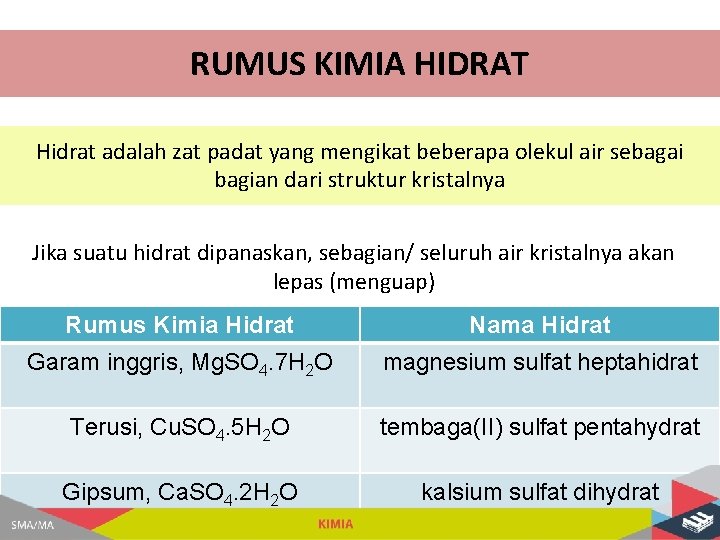 RUMUS KIMIA HIDRAT

Hidrat adalah zat padat yang mengikat beberapa olekul air sebagai bagian dari struktur kristalnya

Jika suatu hidrat dipanaskan, sebagian/ seluruh air kristalnya akan lepas (menguap)

| Rumus Kimia Hidrat | Nama Hidrat |
|---|---|
| Garam inggris, $MgSO_4.7H_2O$ | magnesium sulfat heptahidrat |
| Terusi, $CuSO_4.5H_2O$ | tembaga(II) sulfat pentahydrat |
| Gipsum, $CaSO_4.2H_2O$ | kalsium sulfat dihydrat |

SMA/MA

KIMIA